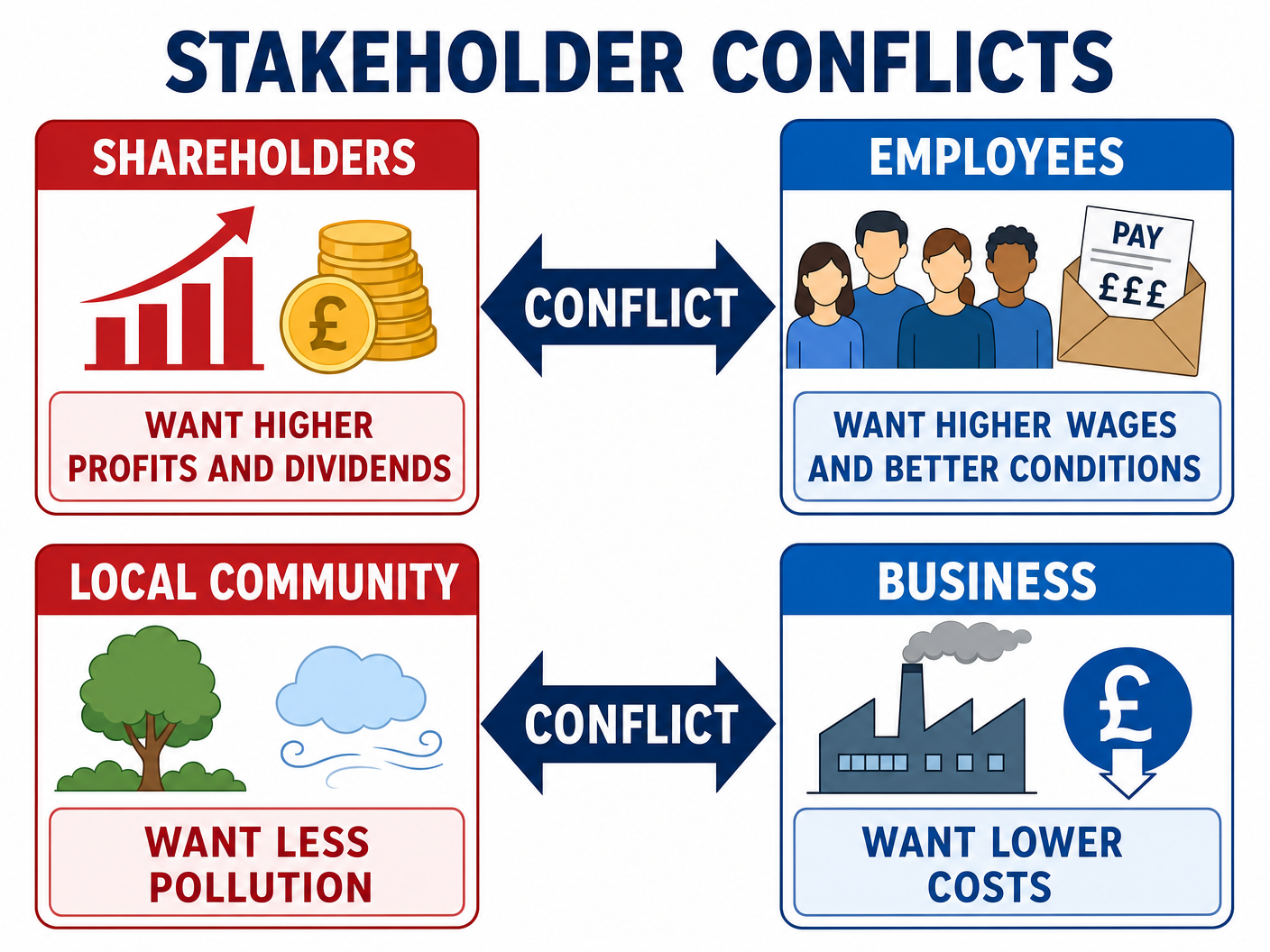 STAKEHOLDER CONFLICTS

SHAREHOLDERS

£

WANT HIGHER PROFITS AND DIVIDENDS

CONFLICT

EMPLOYEES

PAY
£££

WANT HIGHER WAGES AND BETTER CONDITIONS

LOCAL COMMUNITY

WANT LESS POLLUTION

CONFLICT

BUSINESS

£

WANT LOWER COSTS